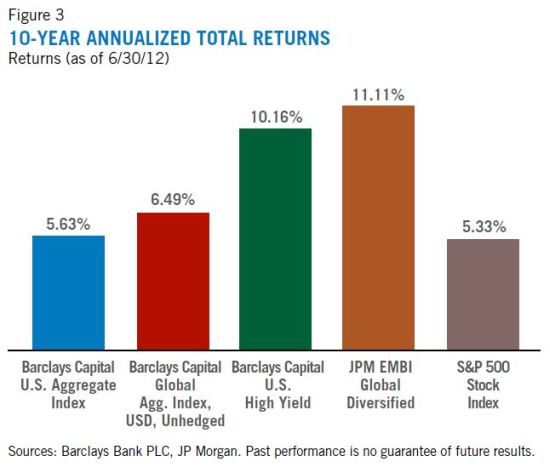 Figure 3
10-YEAR ANNUALIZED TOTAL RETURNS
Returns (as of 6/30/12)

5.63%
6.49%
10.16%
11.11%
5.33%

Barclays Capital U.S. Aggregate Index
Barclays Capital Global Agg. Index, USD, Unhedged
Barclays Capital U.S. High Yield
JPM EMBI Global Diversified
S&P 500 Stock Index

Sources: Barclays Bank PLC, JP Morgan. Past performance is no guarantee of future results.